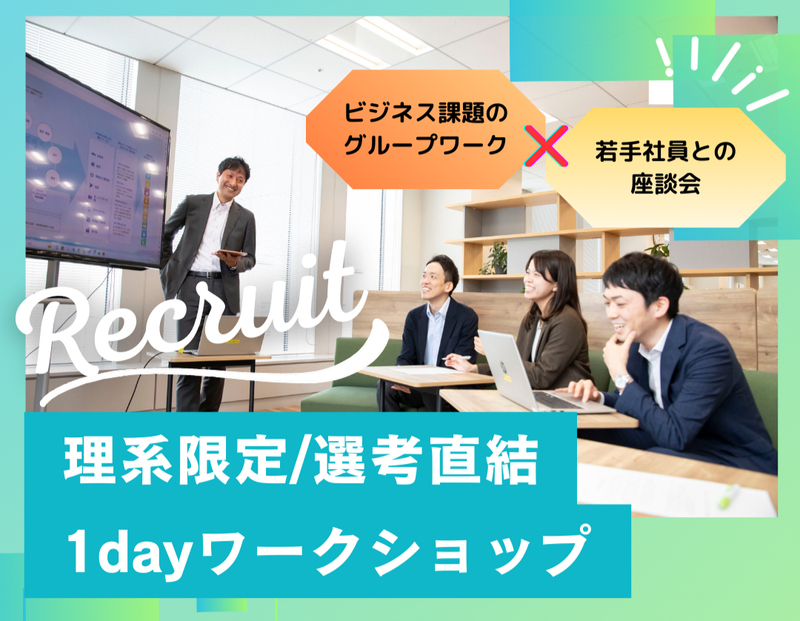 ビジネス課題の
グループワーク

×

若手社員との
座談会

Recruit

理系限定/選考直結
1dayワークショップ